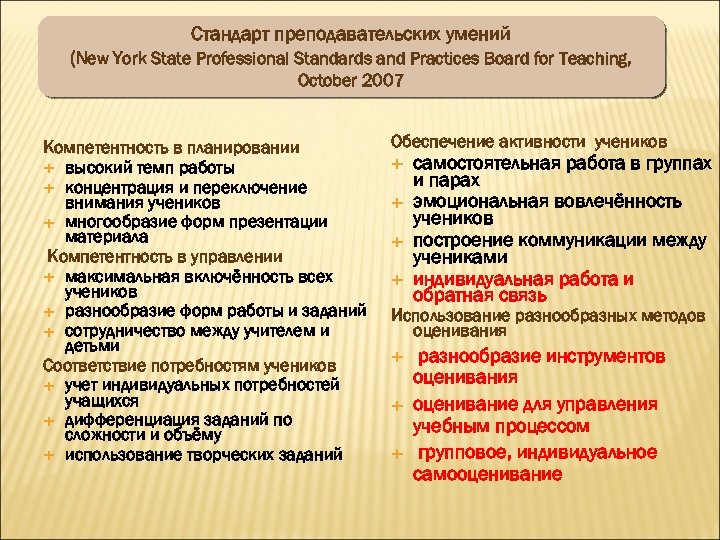 Стандарт преподавательских умений
(New York State Professional Standards and Practices Board for Teaching, October 2007

Компетентность в планировании
+ высокий темп работы
+ концентрация и переключение внимания учеников
+ многообразие форм презентации материала
Компетентность в управлении
+ максимальная включённость всех учеников
+ разнообразие форм работы и заданий
+ сотрудничество между учителем и детьми
Соответствие потребностям учеников
+ учет индивидуальных потребностей учащихся
+ дифференциация заданий по сложности и объёму
+ использование творческих заданий

Обеспечение активности учеников
+ самостоятельная работа в группах и парах
+ эмоциональная вовлечённость учеников
+ построение коммуникации между учениками
+ индивидуальная работа и обратная связь
Использование разнообразных методов оценивания
+ разнообразие инструментов оценивания
+ оценивание для управления учебным процессом
+ групповое, индивидуальное самооценивание